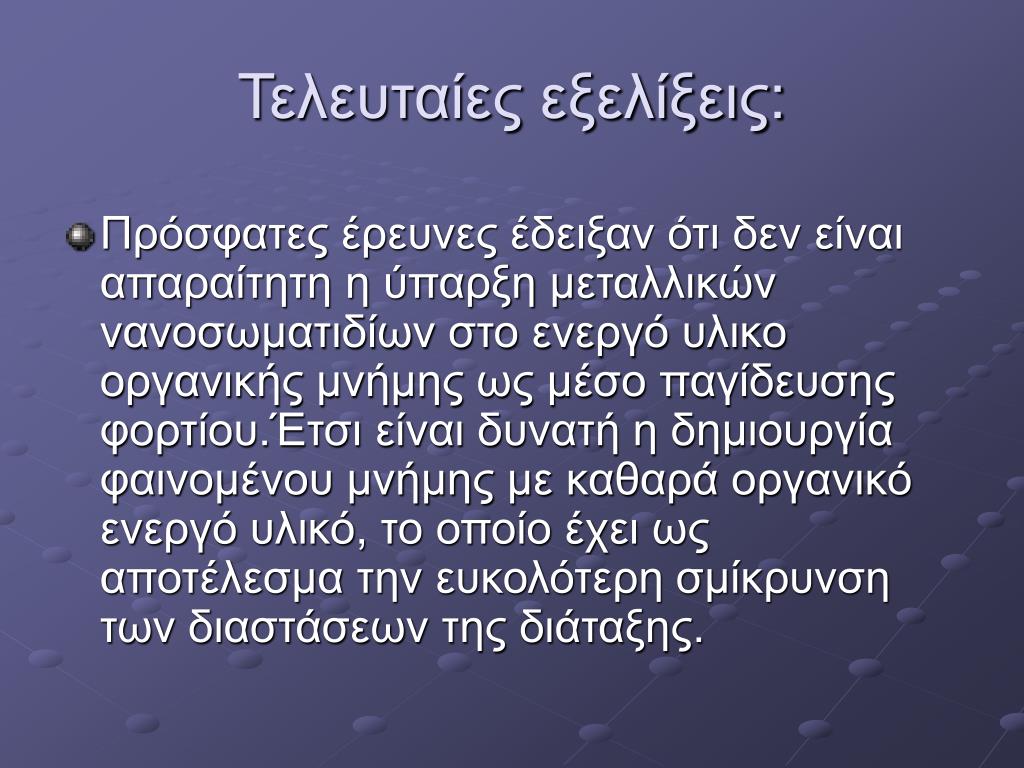 Τελευταίες εξελίξεις:

Πρόσφατες έρευνες έδειξαν ότι δεν είναι απαραίτητη η ύπαρξη μεταλλικών νανοσωματιδίων στο ενεργό υλικο οργανικής μνήμης ως μέσο παγίδευσης φορτίου.Έτσι είναι δυνατή η δημιουργία φαινομένου μνήμης με καθαρά οργανικό ενεργό υλικό, το οποίο έχει ως αποτέλεσμα την ευκολότερη σμίκρυνση των διαστάσεων της διάταξης.